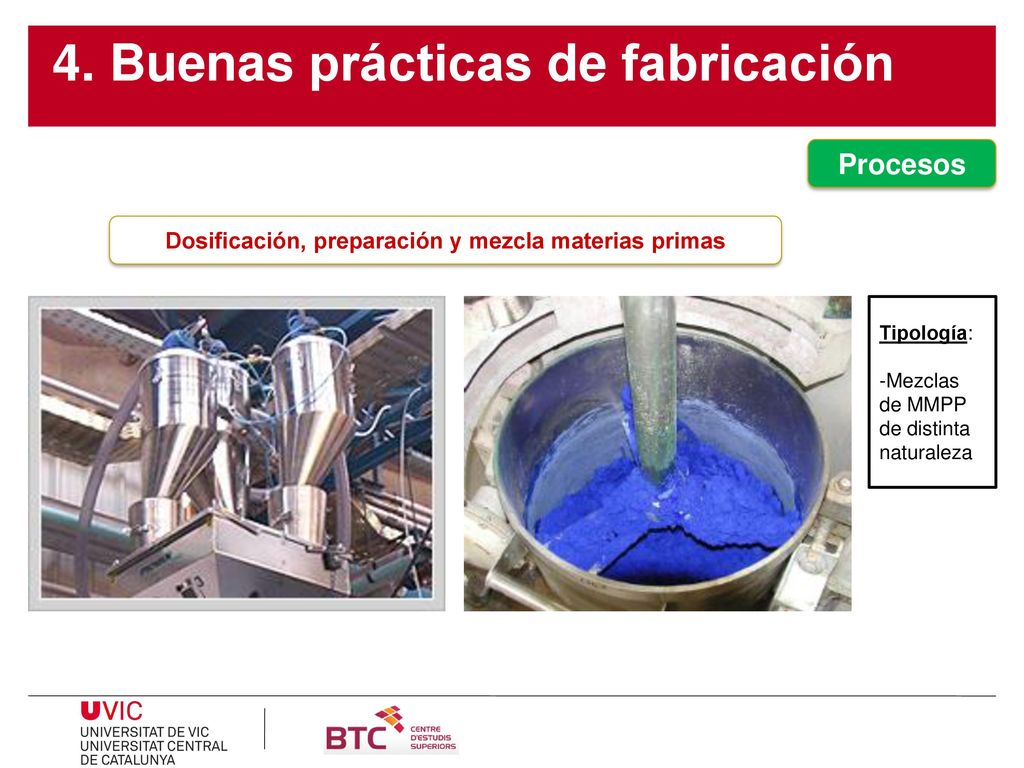 4. Buenas prácticas de fabricación

Procesos

Dosificación, preparación y mezcla materias primas

Tipología:

-Mezclas de MMPP de distinta naturaleza

UVIC
UNIVERSITAT DE VIC
UNIVERSITAT CENTRAL DE CATALUNYA

BTC CENTRE D'ESTUDIS SUPERIORS